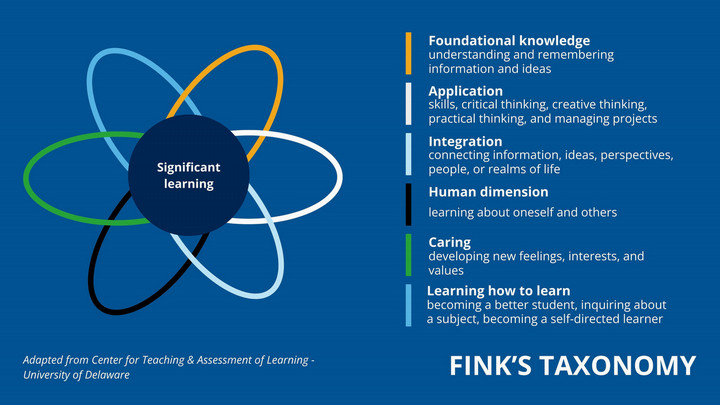 Significant learning

Foundational knowledge
understanding and remembering information and ideas

Application
skills, critical thinking, creative thinking, practical thinking, and managing projects

Integration
connecting information, ideas, perspectives, people, or realms of life

Human dimension
learning about oneself and others

Caring
developing new feelings, interests, and values

Learning how to learn
becoming a better student, inquiring about a subject, becoming a self-directed learner

Adapted from Center for Teaching & Assessment of Learning - University of Delaware

FINK'S TAXONOMY